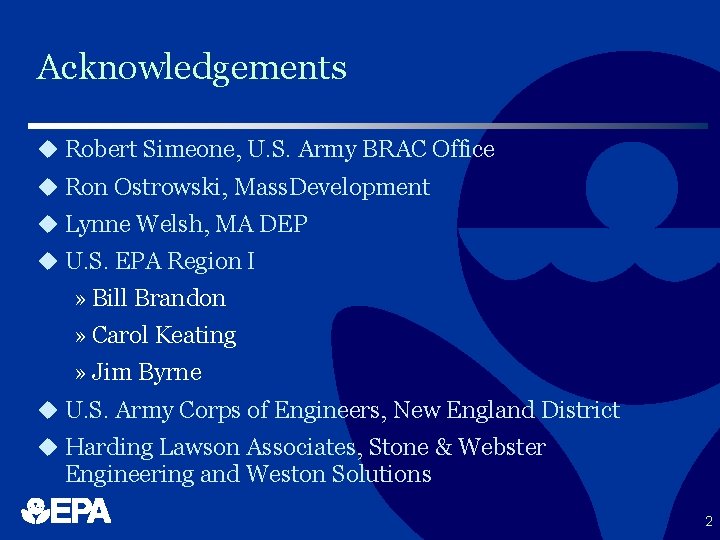 Acknowledgements

◆ Robert Simeone, U.S. Army BRAC Office
◆ Ron Ostrowski, MassDevelopment
◆ Lynne Welsh, MA DEP
◆ U.S. EPA Region I
» Bill Brandon
» Carol Keating
» Jim Byrne
◆ U.S. Army Corps of Engineers, New England District
◆ Harding Lawson Associates, Stone & Webster Engineering and Weston Solutions

EPA

2